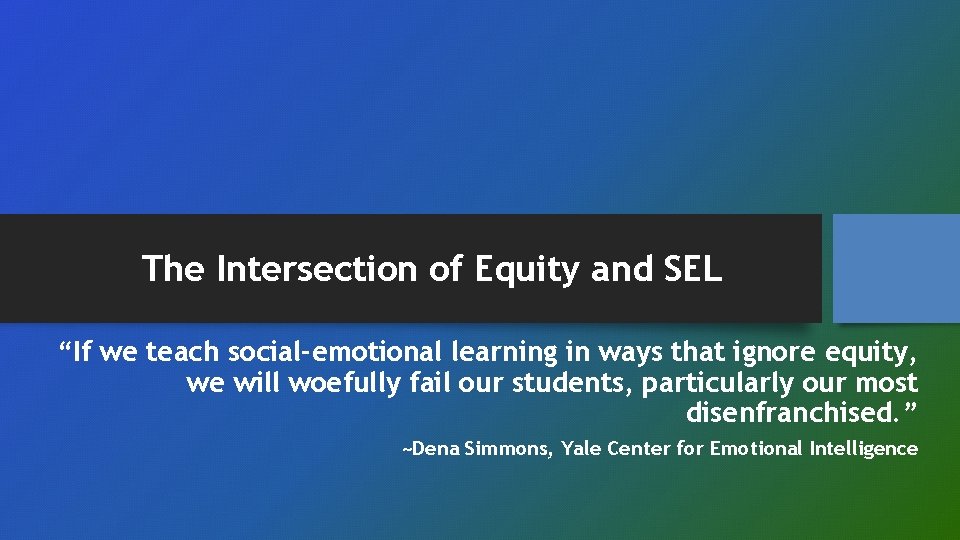 The Intersection of Equity and SEL

“If we teach social-emotional learning in ways that ignore equity, we will woefully fail our students, particularly our most disenfranchised.”

~Dena Simmons, Yale Center for Emotional Intelligence